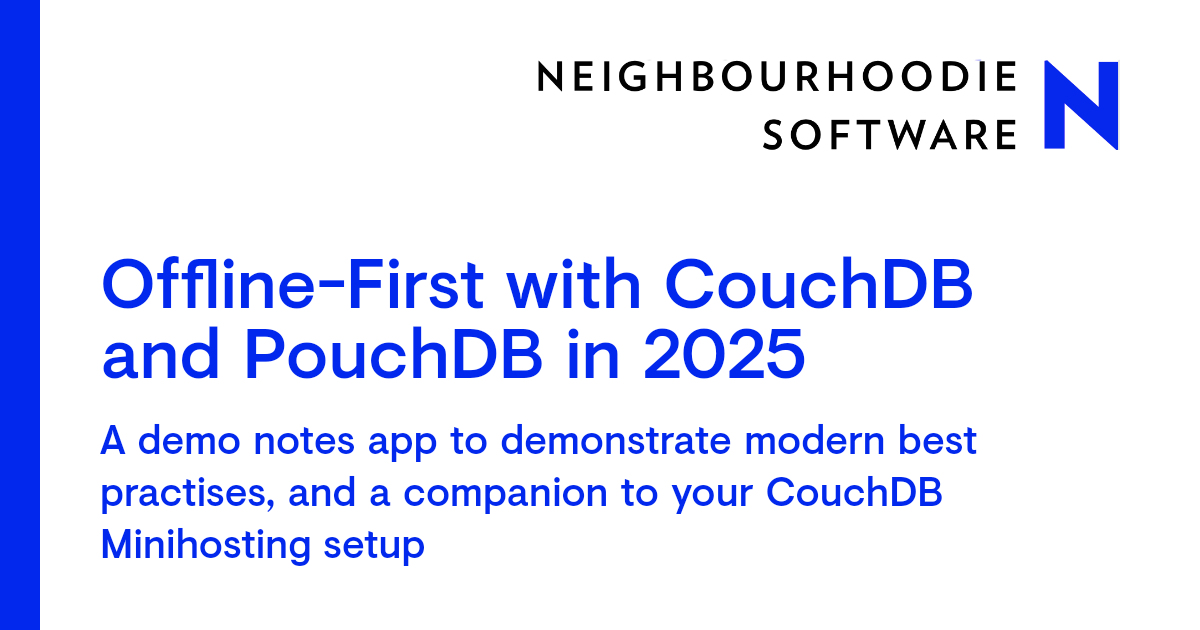 NEIGHBOURHOODIE SOFTWARE

N

Offline-First with CouchDB and PouchDB in 2025

A demo notes app to demonstrate modern best practises, and a companion to your CouchDB Minihosting setup